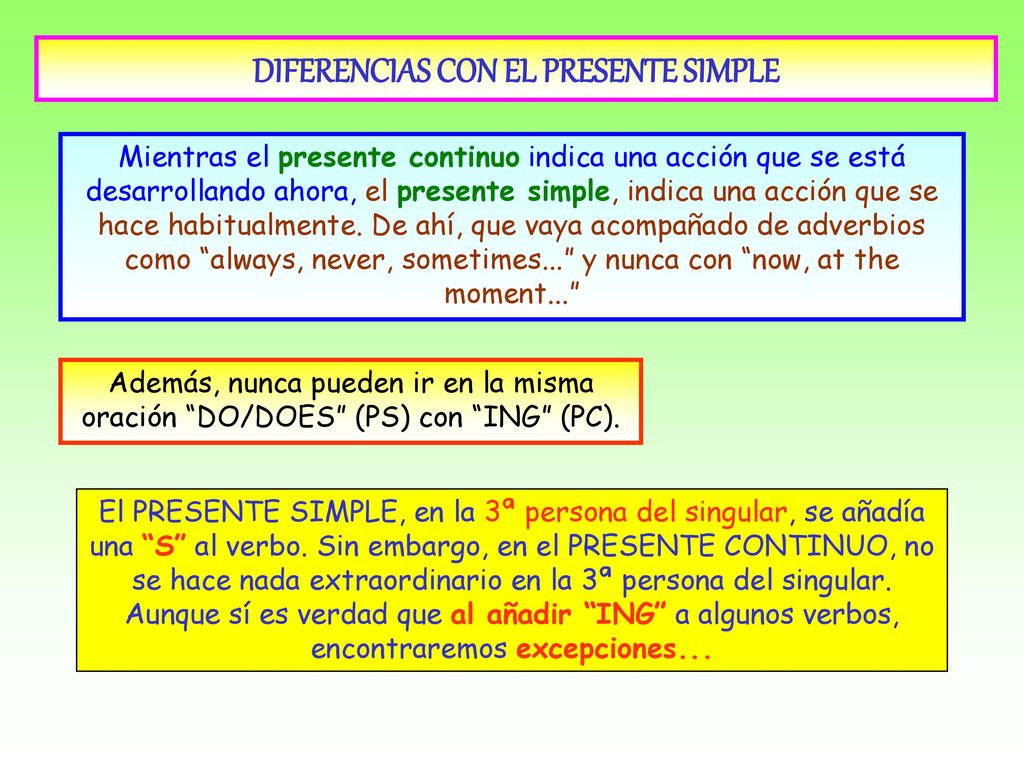 DIFERENCIAS CON EL PRESENTE SIMPLE

Mientras el presente continuo indica una acción que se está desarrollando ahora, el presente simple, indica una acción que se hace habitualmente. De ahí, que vaya acompañado de adverbios como “always, never, sometimes...” y nunca con “now, at the moment...”

Además, nunca pueden ir en la misma oración “DO/DOES” (PS) con “ING” (PC).

El PRESENTE SIMPLE, en la 3ª persona del singular, se añadía una “S” al verbo. Sin embargo, en el PRESENTE CONTINUO, no se hace nada extraordinario en la 3ª persona del singular. Aunque sí es verdad que al añadir “ING” a algunos verbos, encontraremos excepciones...